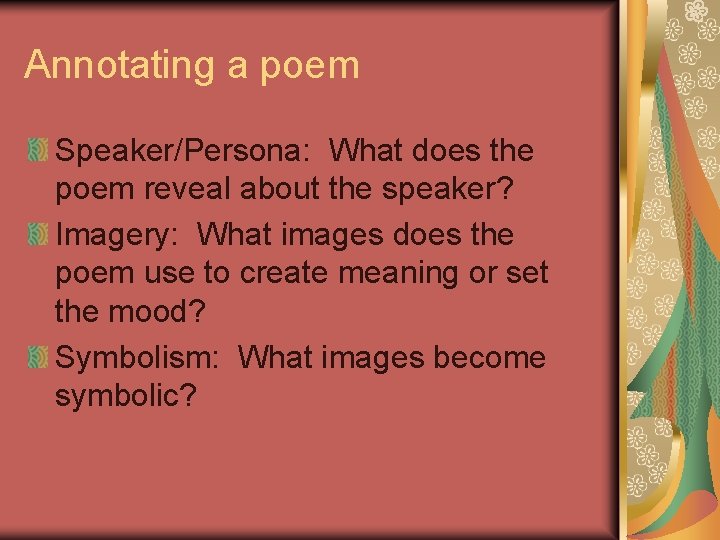 Annotating a poem

Speaker/Persona: What does the poem reveal about the speaker?

Imagery: What images does the poem use to create meaning or set the mood?

Symbolism: What images become symbolic?